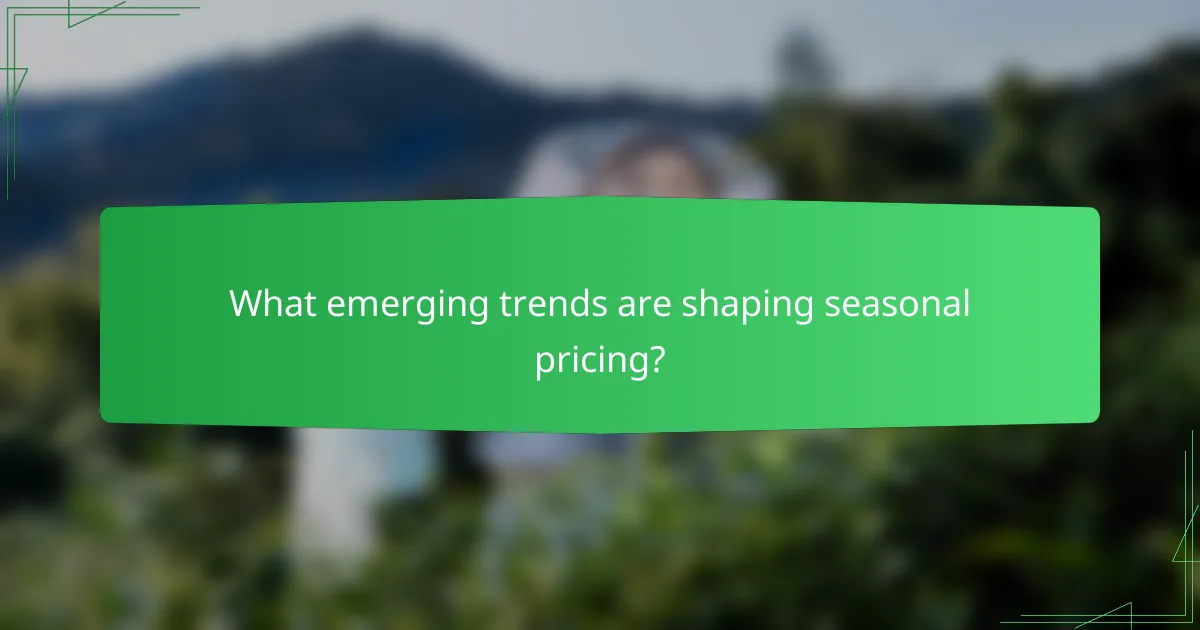 What emerging trends are shaping seasonal pricing?